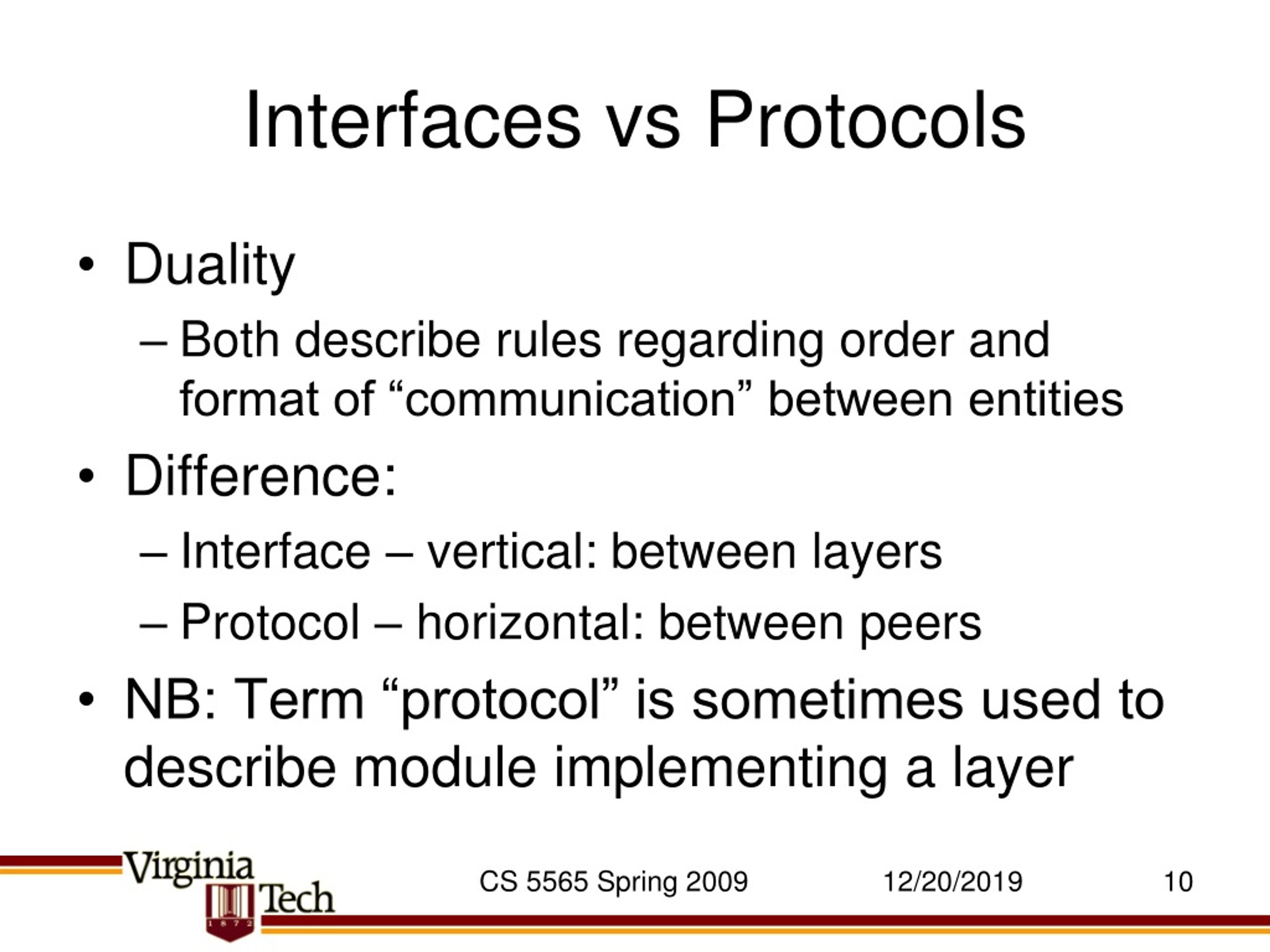 Interfaces vs Protocols

• Duality
– Both describe rules regarding order and format of “communication” between entities

• Difference:
– Interface – vertical: between layers
– Protocol – horizontal: between peers

• NB: Term “protocol” is sometimes used to describe module implementing a layer

Virginia Tech 1872

CS 5565 Spring 2009

12/20/2019

10